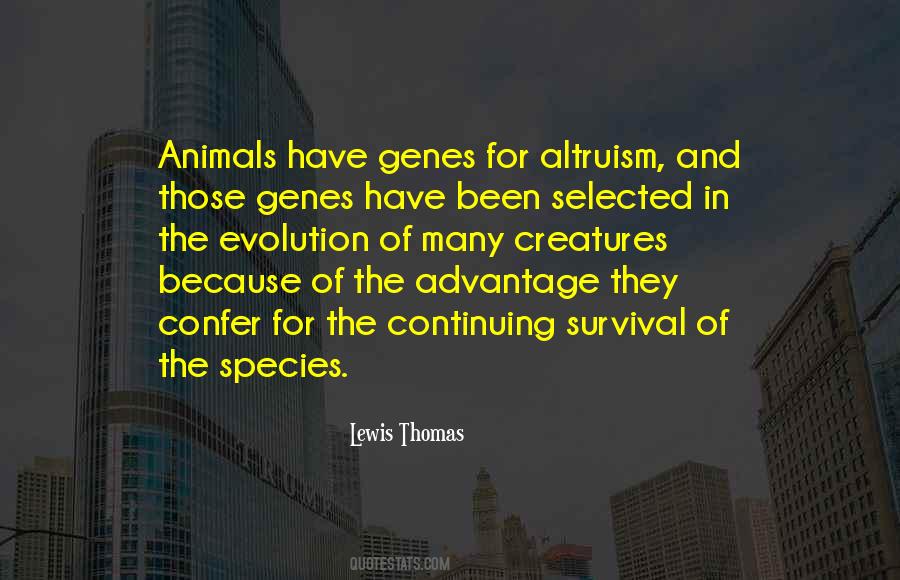 Animals have genes for altruism, and those genes have been selected in the evolution of many creatures because of the advantage they confer for the continuing survival of the species.

Lewis Thomas

QUOTESTATS.COM